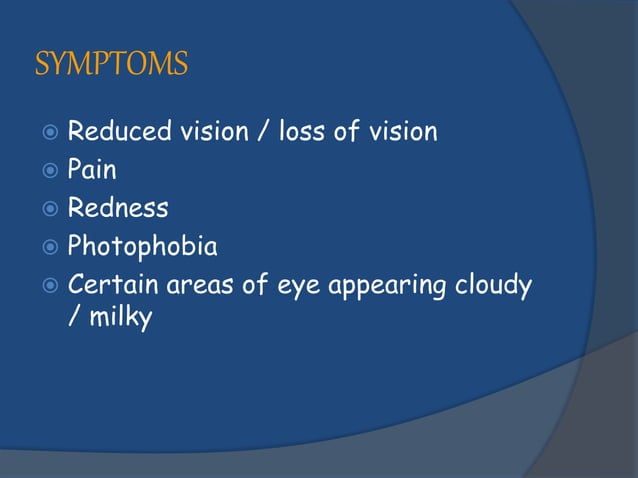 SYMPTOMS

- Reduced vision / loss of vision
- Pain
- Redness
- Photophobia
- Certain areas of eye appearing cloudy / milky